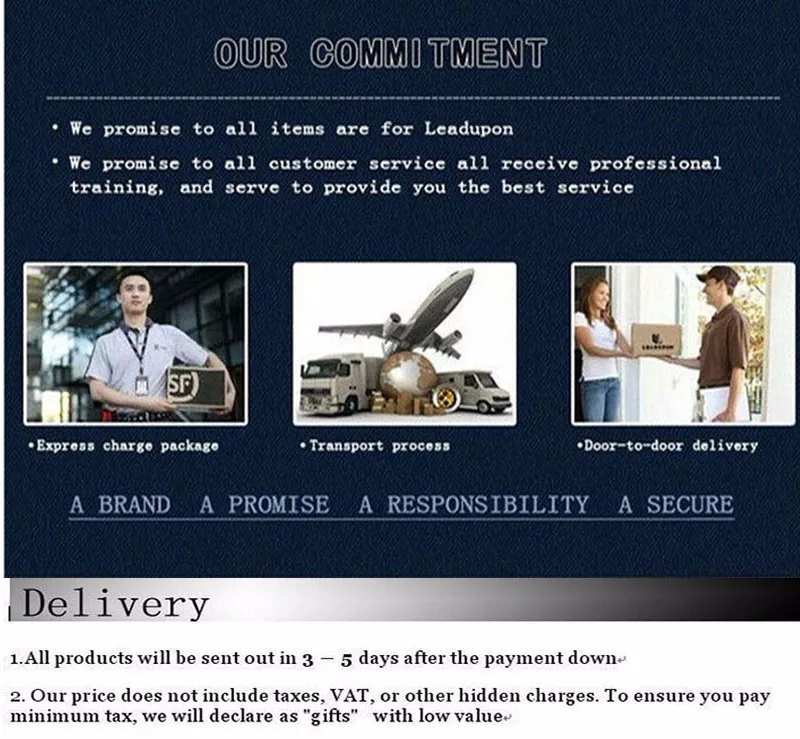 OUR COMMITMENT

• We promise to all items are for Leadupon

• We promise to all customer service all receive professional training, and serve to provide you the best service

SF

LEADUPON

•Express charge package

•Transport process

•Door-to-door delivery

A BRAND A PROMISE A RESPONSIBILITY A SECURE

Delivery

1.All products will be sent out in 3 – 5 days after the payment down

2. Our price does not include taxes, VAT, or other hidden charges. To ensure you pay minimum tax, we will declare as "gifts" with low value